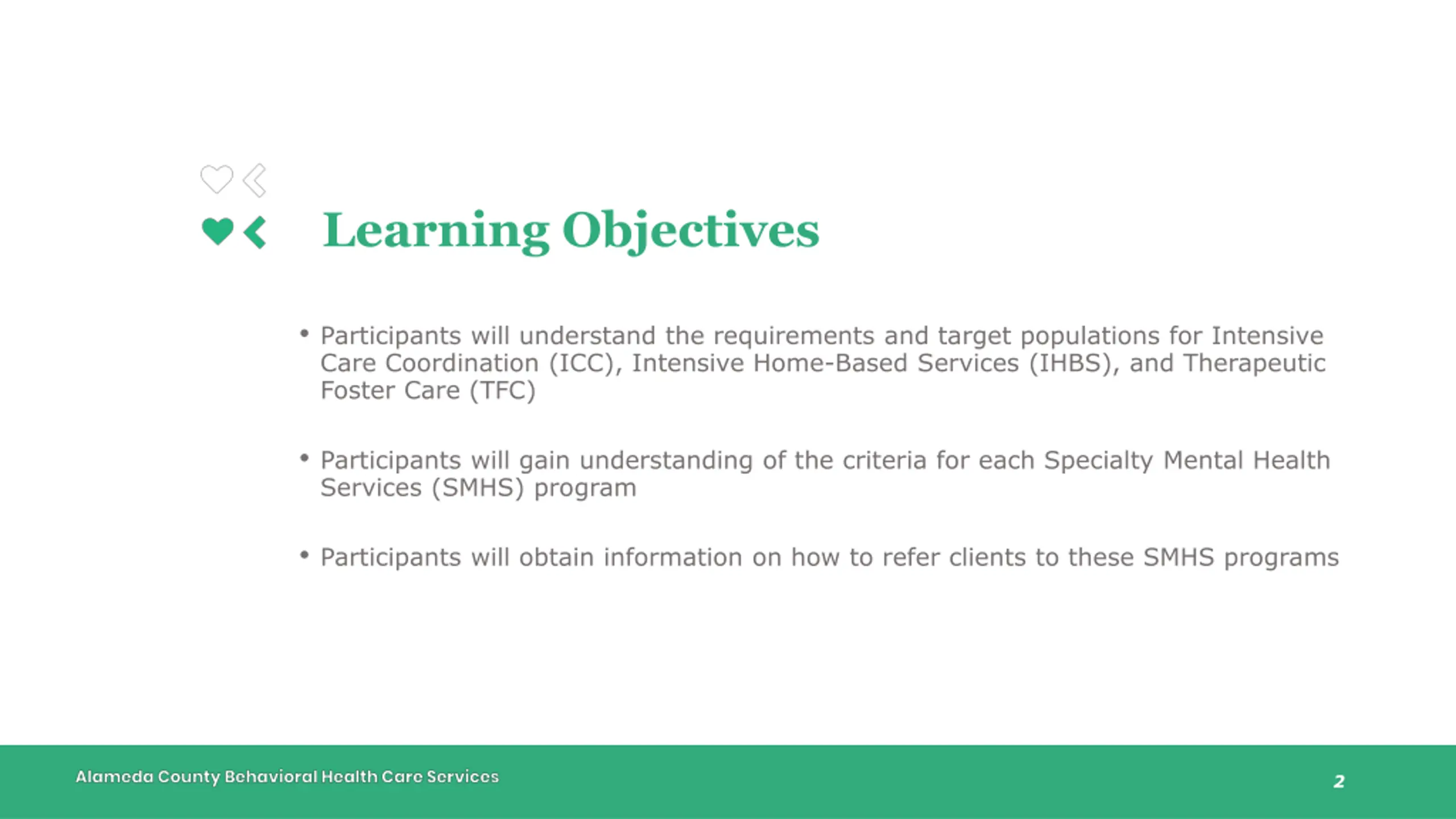 Learning Objectives

• Participants will understand the requirements and target populations for Intensive Care Coordination (ICC), Intensive Home-Based Services (IHBS), and Therapeutic Foster Care (TFC)

• Participants will gain understanding of the criteria for each Specialty Mental Health Services (SMHS) program

• Participants will obtain information on how to refer clients to these SMHS programs

Alameda County Behavioral Health Care Services

2